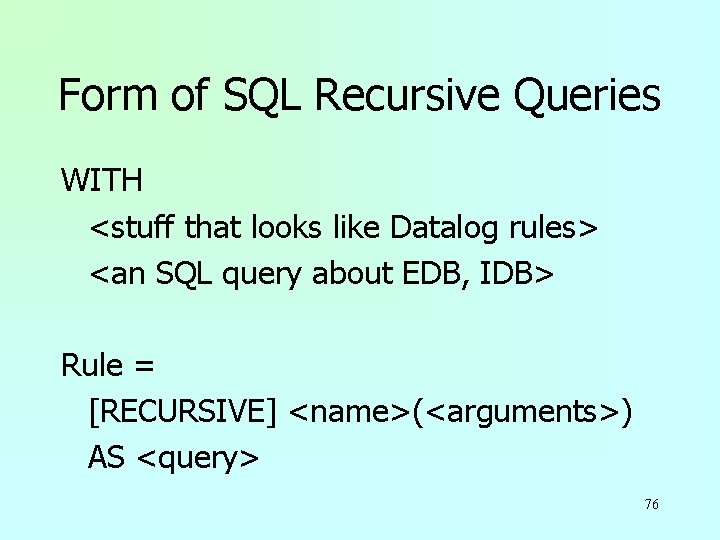 Form of SQL Recursive Queries

WITH
<stuff that looks like Datalog rules>
<an SQL query about EDB, IDB>

Rule =
[RECURSIVE] <name>(<arguments>)
AS <query>

76